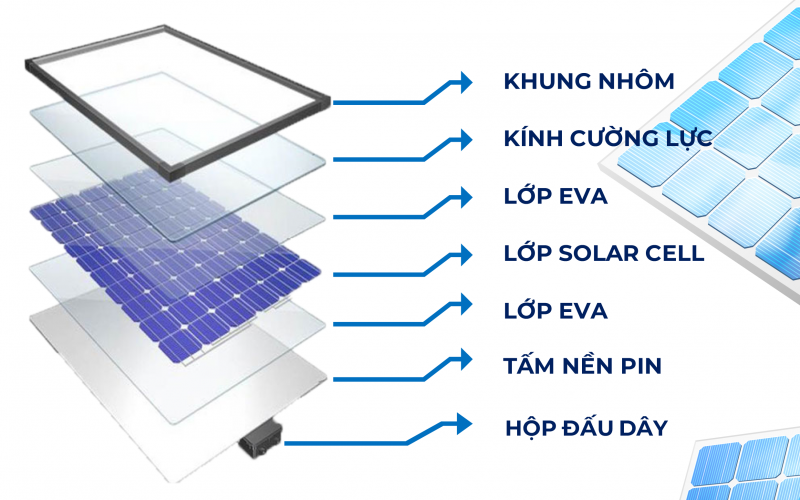 KHUNG NHÔM

KÍNH CƯỜNG LỰC

LỚP EVA

LỚP SOLAR CELL

LỚP EVA

TẤM NỀN PIN

HỘP ĐẤU DÂY